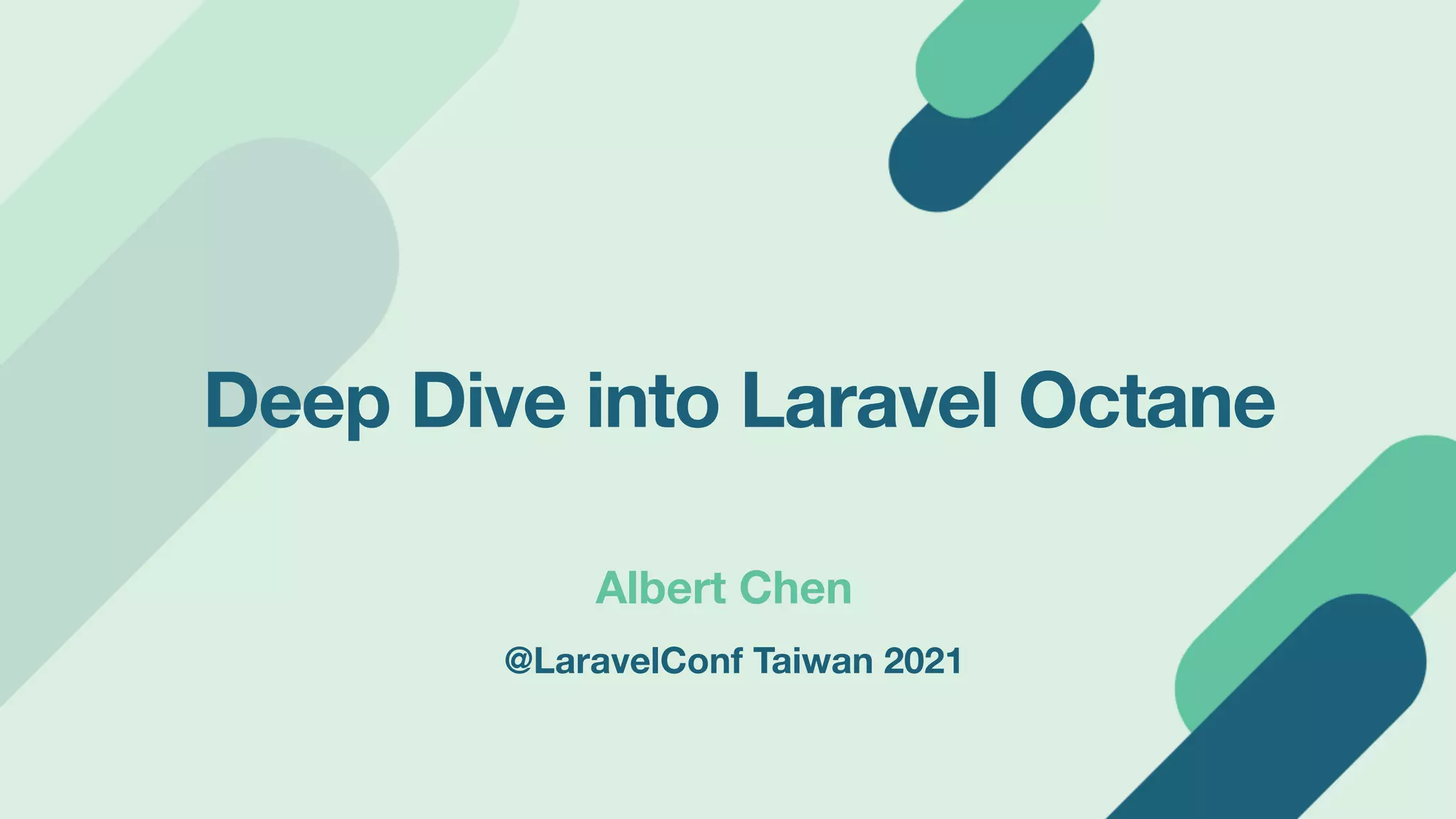 Deep Dive into Laravel Octane

Albert Chen

@LaravelConf Taiwan 2021